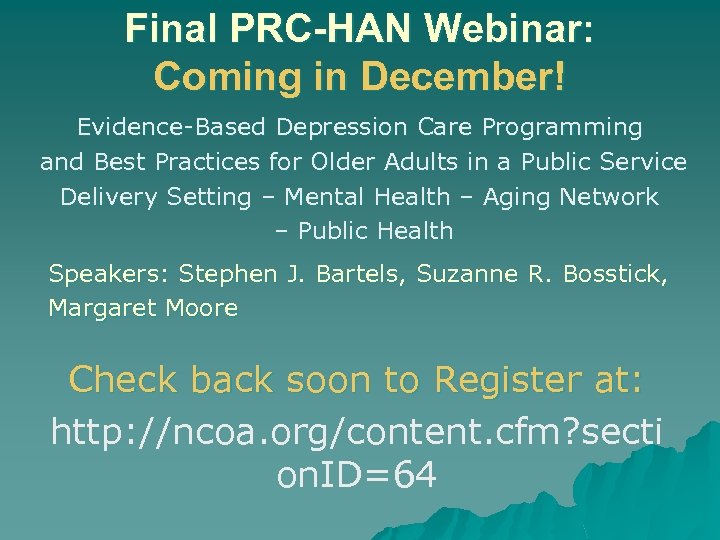 Final PRC-HAN Webinar:
Coming in December!

Evidence-Based Depression Care Programming and Best Practices for Older Adults in a Public Service Delivery Setting – Mental Health – Aging Network – Public Health

Speakers: Stephen J. Bartels, Suzanne R. Bosstick, Margaret Moore

Check back soon to Register at:
http://ncoa.org/content.cfm?sectionID=64